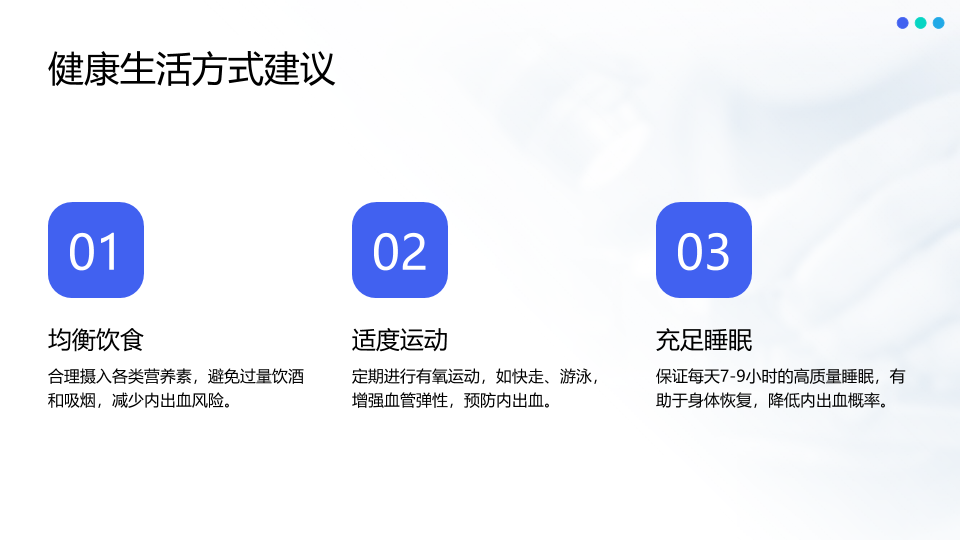 健康生活方式建议

01

均衡饮食

合理摄入各类营养素，避免过量饮酒和吸烟，减少内出血风险。

02

适度运动

定期进行有氧运动，如快走、游泳，增强血管弹性，预防内出血。

03

充足睡眠

保证每天7-9小时的高质量睡眠，有助于身体恢复，降低内出血概率。